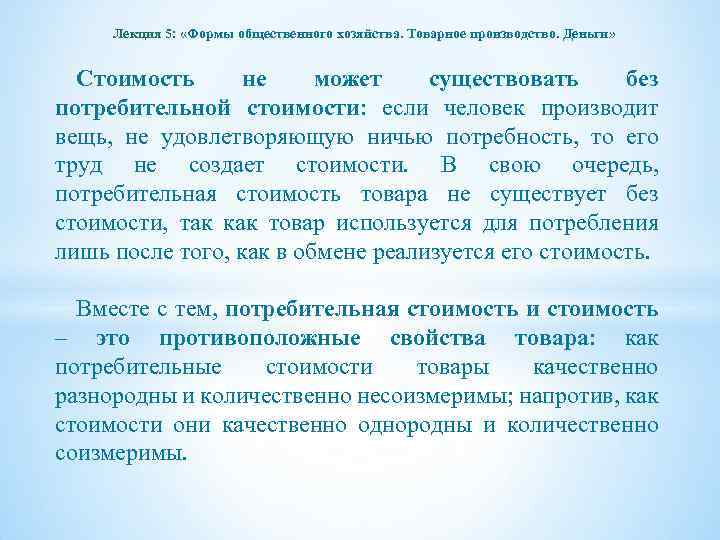 Лекция 5: «Формы общественного хозяйства. Товарное производство. Деньги»

Стоимость не может существовать без потребительной стоимости: если человек производит вещь, не удовлетворяющую ничью потребность, то его труд не создает стоимости. В свою очередь, потребительная стоимость товара не существует без стоимости, так как товар используется для потребления лишь после того, как в обмене реализуется его стоимость.

Вместе с тем, потребительная стоимость и стоимость – это противоположные свойства товара: как потребительные стоимости товары качественно разнородны и количественно несоизмеримы; напротив, как стоимости они качественно однородны и количественно соизмеримы.